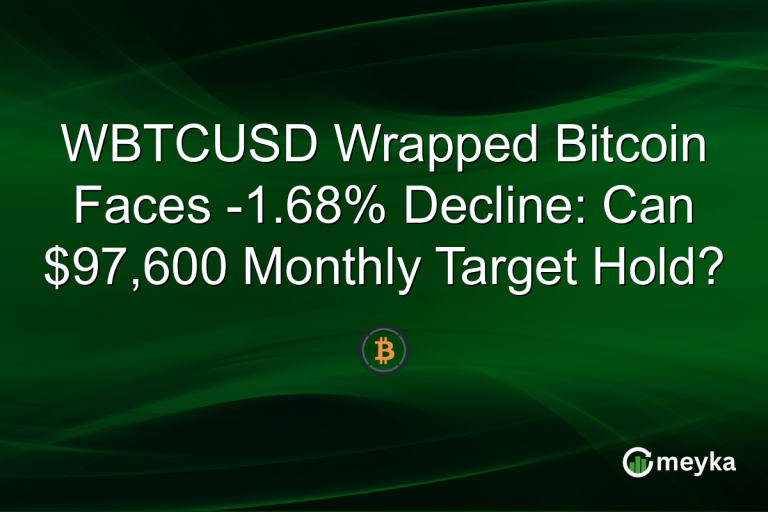 WBTCUSD Wrapped Bitcoin Faces -1.68% Decline: Can $97,600 Monthly Target Hold?

meyka